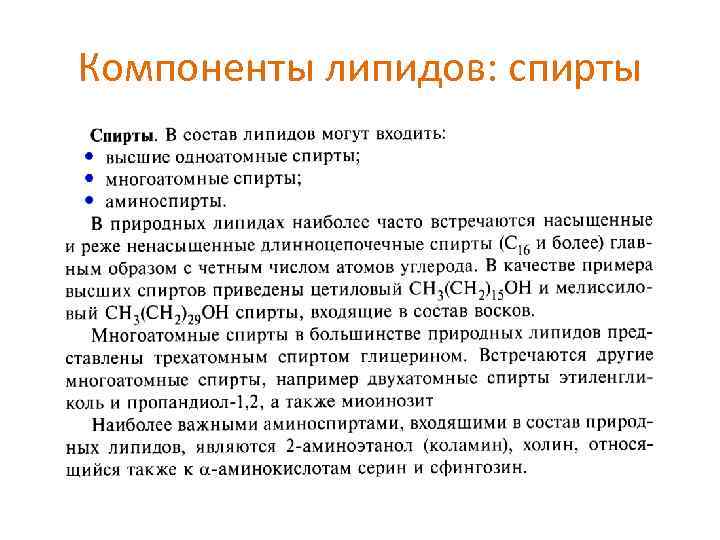 Компоненты липидов: спирты

Спирты. В состав липидов могут входить:
• высшие одноатомные спирты;
• многоатомные спирты;
• аминоспирты.

В природных липидах наиболее часто встречаются насыщенные и реже ненасыщенные длинноцепочечные спирты ($C_{16}$ и более) главным образом с четным числом атомов углерода. В качестве примера высших спиртов приведены цетиловый $CH_3(CH_2)_{15}OH$ и мелиссиловый $CH_3(CH_2)_{29}OH$ спирты, входящие в состав восков.

Многоатомные спирты в большинстве природных липидов представлены трехатомным спиртом глицерином. Встречаются другие многоатомные спирты, например двухатомные спирты этиленгликоль и пропандиол-1,2, а также миоинозит

Наиболее важными аминоспиртами, входящими в состав природных липидов, являются 2-аминоэтанол (коламин), холин, относящийся также к $\alpha$-аминокислотам серин и сфингозин.